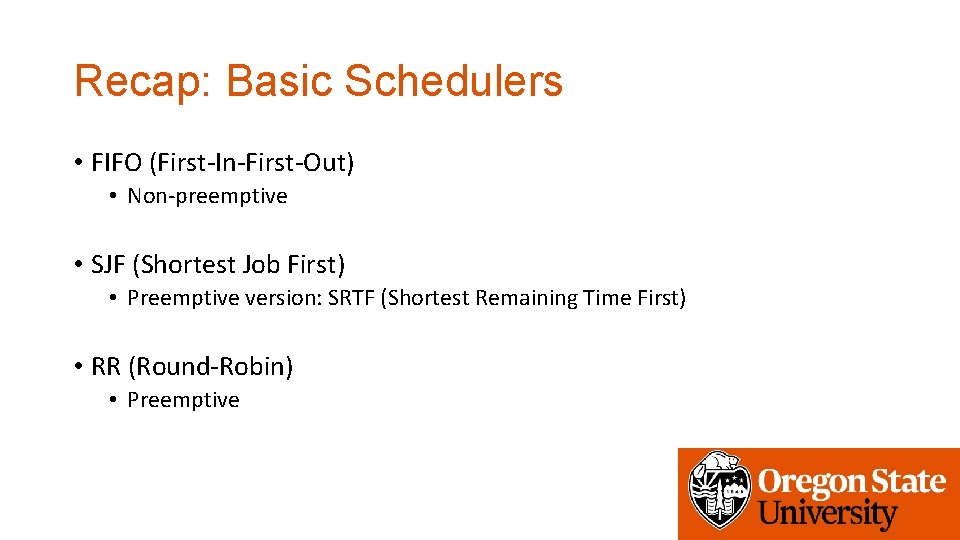 Recap: Basic Schedulers

• FIFO (First-In-First-Out)
  • Non-preemptive

• SJF (Shortest Job First)
  • Preemptive version: SRTF (Shortest Remaining Time First)

• RR (Round-Robin)
  • Preemptive

Oregon State University